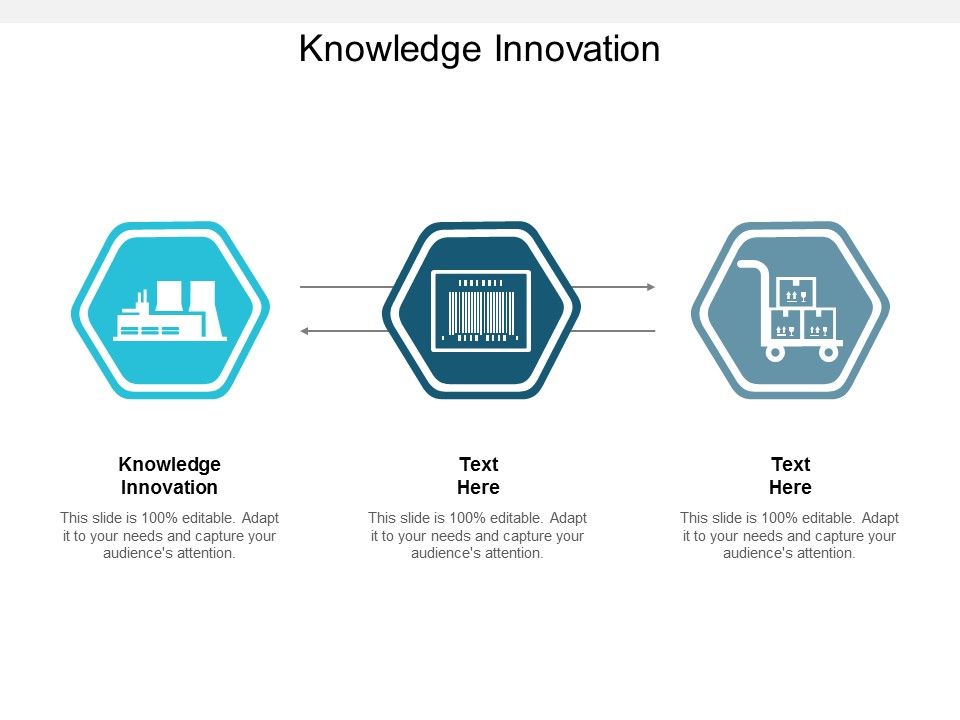 Knowledge Innovation

Knowledge Innovation

This slide is 100% editable. Adapt it to your needs and capture your audience's attention.

Text Here

This slide is 100% editable. Adapt it to your needs and capture your audience's attention.

Text Here

This slide is 100% editable. Adapt it to your needs and capture your audience's attention.